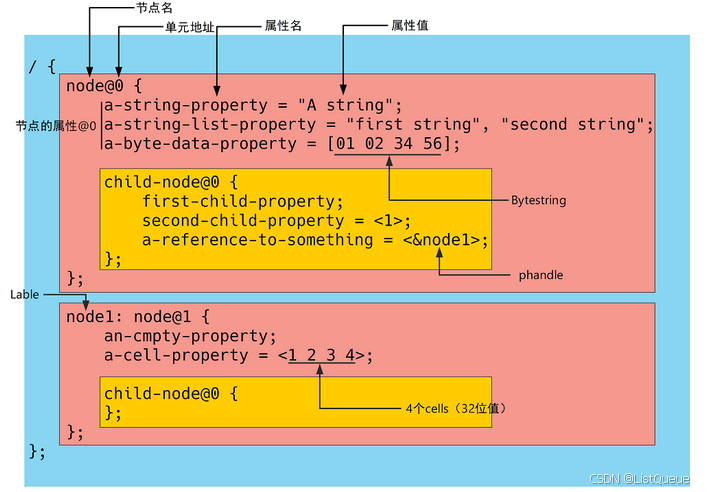 节点名
单元地址
属性名
属性值

/ {
node@0 {
节点的属性@0
a-string-property = "A string";
a-string-list-property = "first string", "second string";
a-byte-data-property = [01 02 34 56];

child-node@0 {
first-child-property;
second-child-property = <1>;
a-reference-to-something = <&node1>;
};
Bytestring
phandle
};
Lable
node1: node@1 {
an-cmpty-property;
a-cell-property = <1 2 3 4>;

child-node@0 {
};
4个cells（32位值）
};
};

CSDN @ListQueue